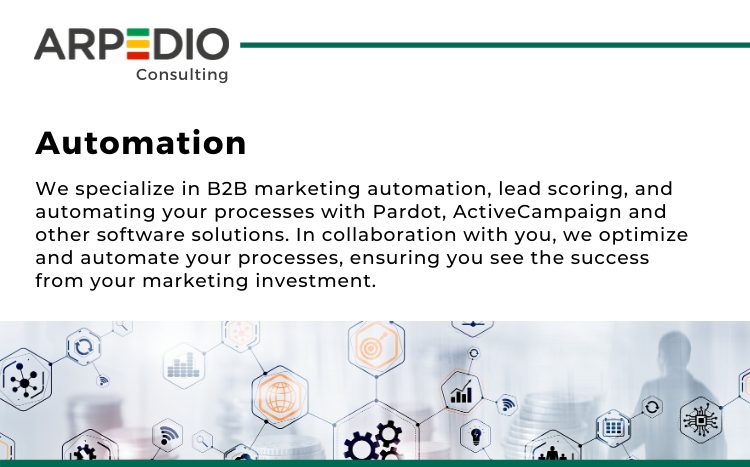 ARPEDIO
Consulting

Automation

We specialize in B2B marketing automation, lead scoring, and automating your processes with Pardot, ActiveCampaign and other software solutions. In collaboration with you, we optimize and automate your processes, ensuring you see the success from your marketing investment.